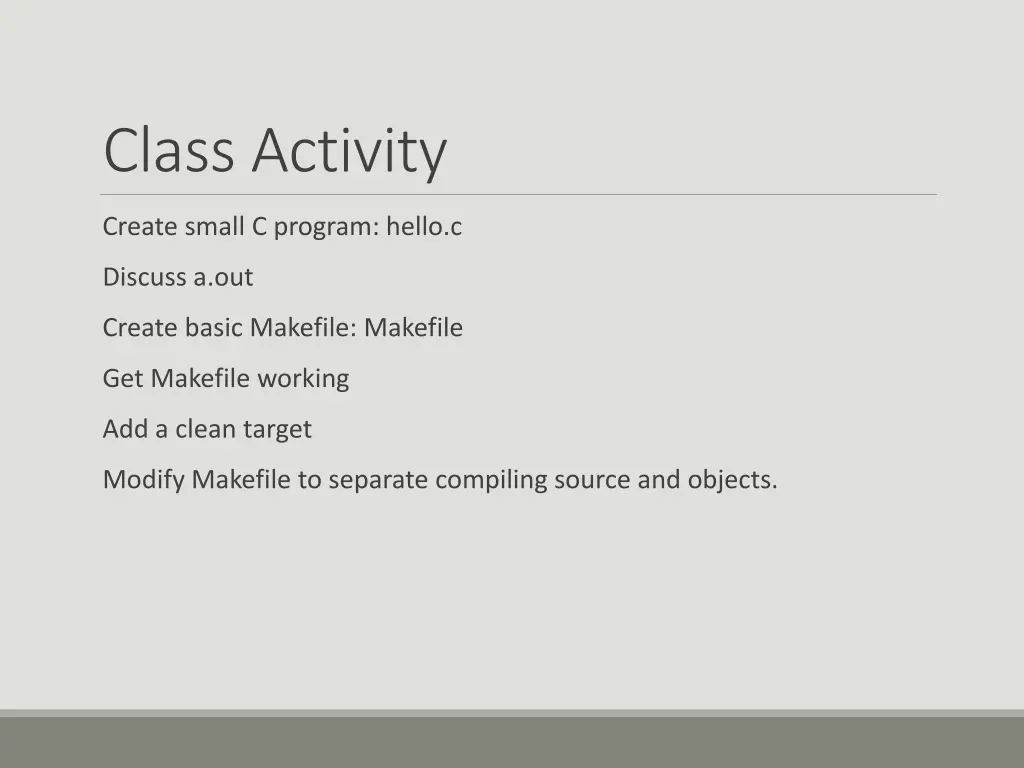 Class Activity

Create small C program: hello.c

Discuss a.out

Create basic Makefile: Makefile

Get Makefile working

Add a clean target

Modify Makefile to separate compiling source and objects.